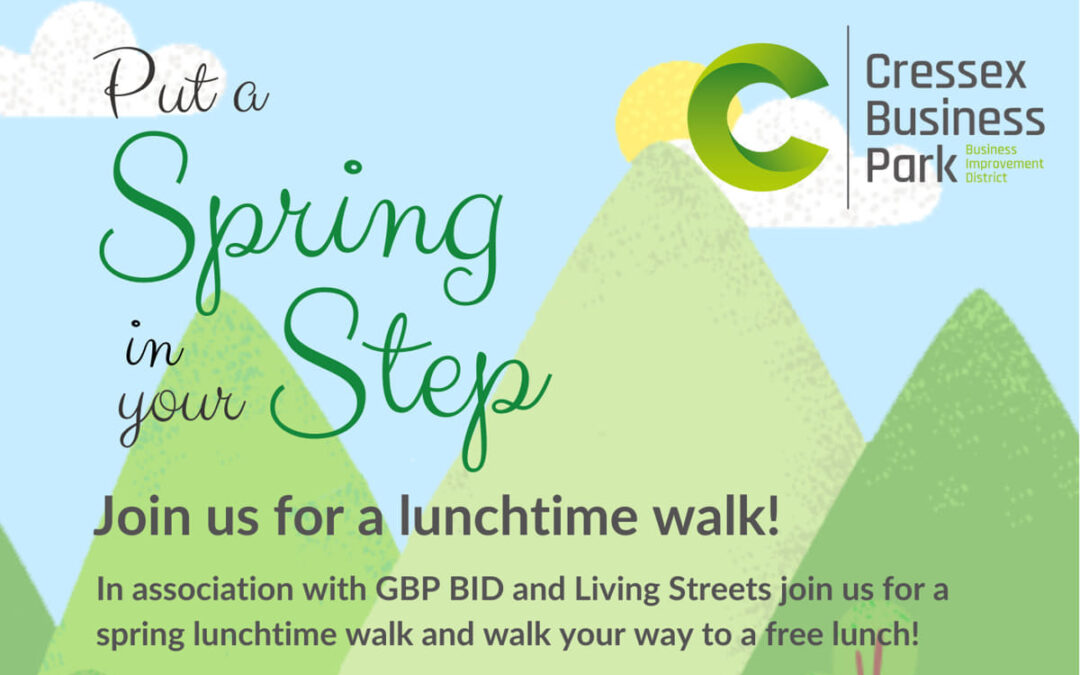 Put a Spring in your Step

Cressex Business Park
Business Improvement District

Join us for a lunchtime walk!

In association with GBP BID and Living Streets join us for a spring lunchtime walk and walk your way to a free lunch!